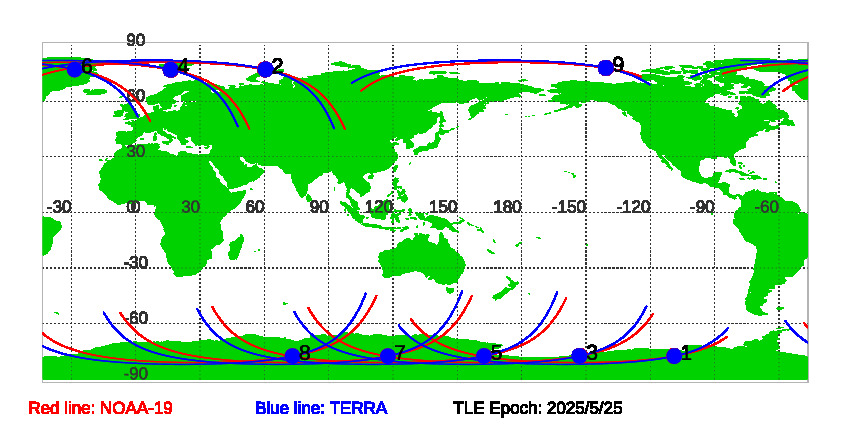 90
6
4
2
9
60
30
-30
0
30
60
90
120
150
180
-150
-120
-90
-60
-30
-60
8
7
5
3
1
-90

Red line: NOAA-19
Blue line: TERRA
TLE Epoch: 2025/5/25